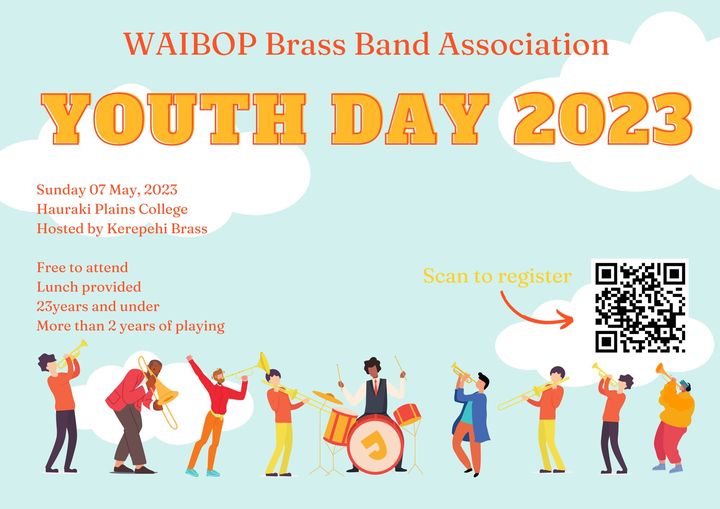 WAIBOP Brass Band Association

YOUTH DAY 2023

Sunday 07 May, 2023
Hauraki Plains College
Hosted by Kerepehi Brass

Free to attend
Lunch provided
23years and under
More than 2 years of playing

Scan to register